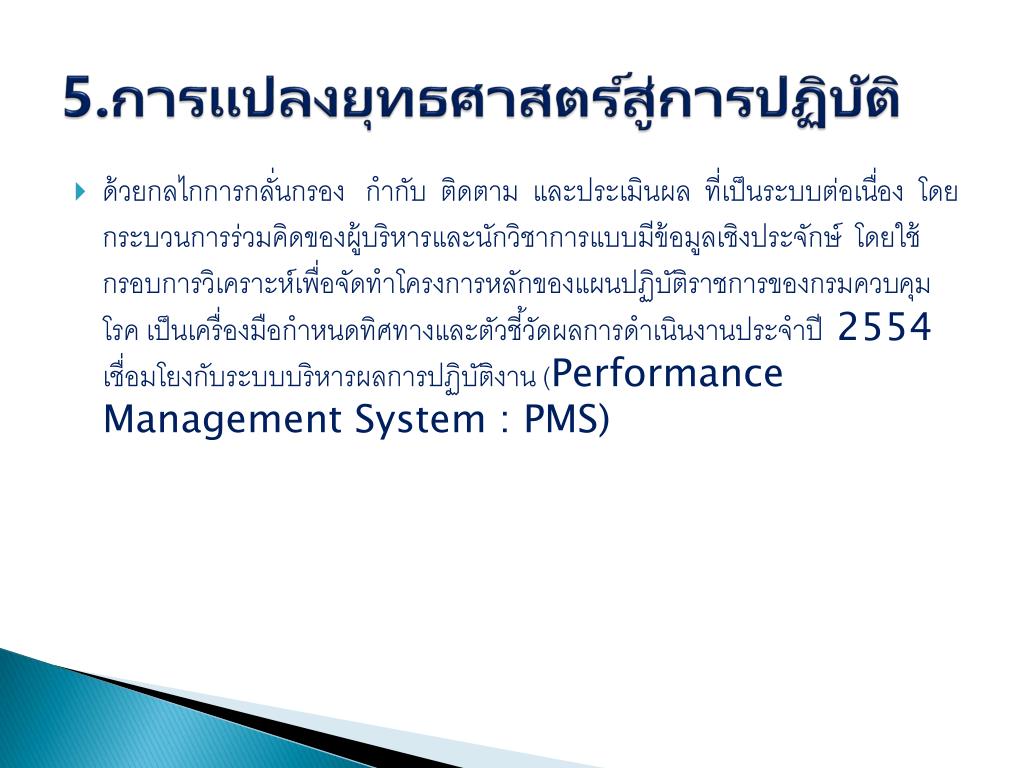 5.การแปลงยุทธศาสตร์สู่การปฏิบัติ

ด้วยกลไกการกลั่นกรอง กำกับ ติดตาม และประเมินผล ที่เป็นระบบต่อเนื่อง โดยกระบวนการร่วมคิดของผู้บริหารและนักวิชาการแบบมีข้อมูลเชิงประจักษ์ โดยใช้กรอบการวิเคราะห์เพื่อจัดทำโครงการหลักของแผนปฏิบัติราชการของกรมควบคุมโรค เป็นเครื่องมือกำหนดทิศทางและตัวชี้วัดผลการดำเนินงานประจำปี 2554 เชื่อมโยงกับระบบบริหารผลการปฏิบัติงาน (Performance Management System : PMS)